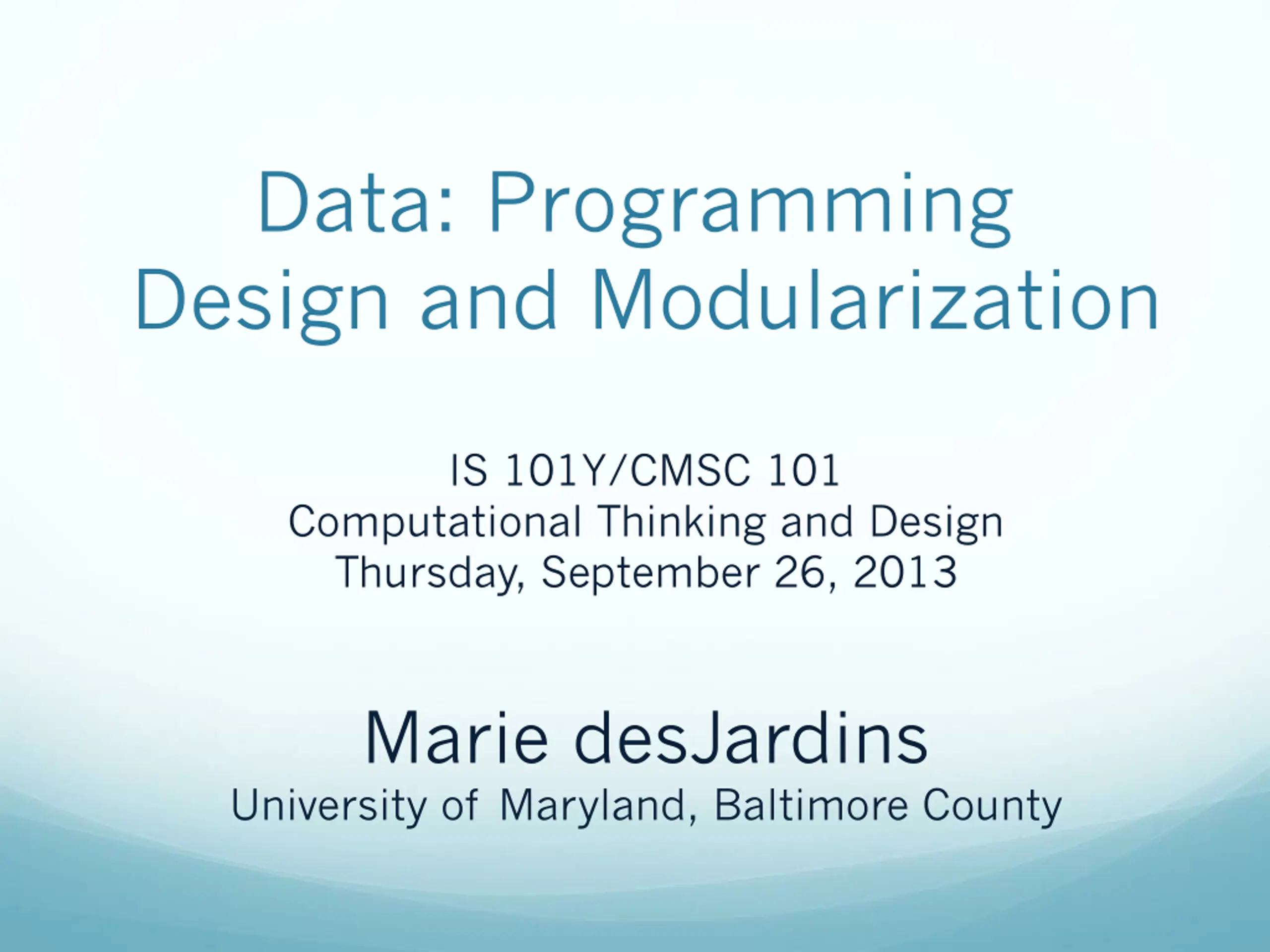 Data: Programming Design and Modularization

IS 101Y/CMSC 101
Computational Thinking and Design
Thursday, September 26, 2013

Marie desJardins
University of Maryland, Baltimore County